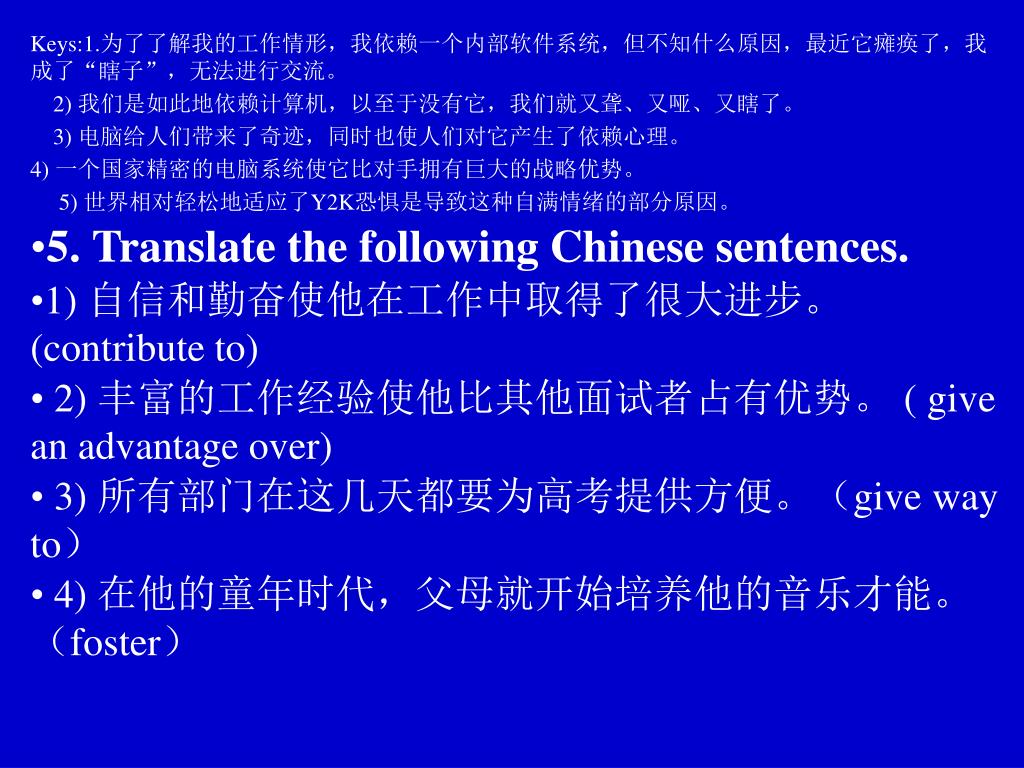 Keys:1.为了了解我的工作情形，我依赖一个内部软件系统，但不知什么原因，最近它瘫痪了，我成了“瞎子”，无法进行交流。

2) 我们是如此地依赖计算机，以至于没有它，我们就又聋、又哑、又瞎了。

3) 电脑给人们带来了奇迹，同时也使人们对它产生了依赖心理。

4) 一个国家精密的电脑系统使它比对手拥有巨大的战略优势。

5) 世界相对轻松地适应了Y2K恐惧是导致这种自满情绪的部分原因。

•5. Translate the following Chinese sentences.

•1) 自信和勤奋使他在工作中取得了很大进步。(contribute to)

• 2) 丰富的工作经验使他比其他面试者占有优势。 ( give an advantage over)

• 3) 所有部门在这几天都要为高考提供方便。（give way to）

• 4) 在他的童年时代，父母就开始培养他的音乐才能。（foster）